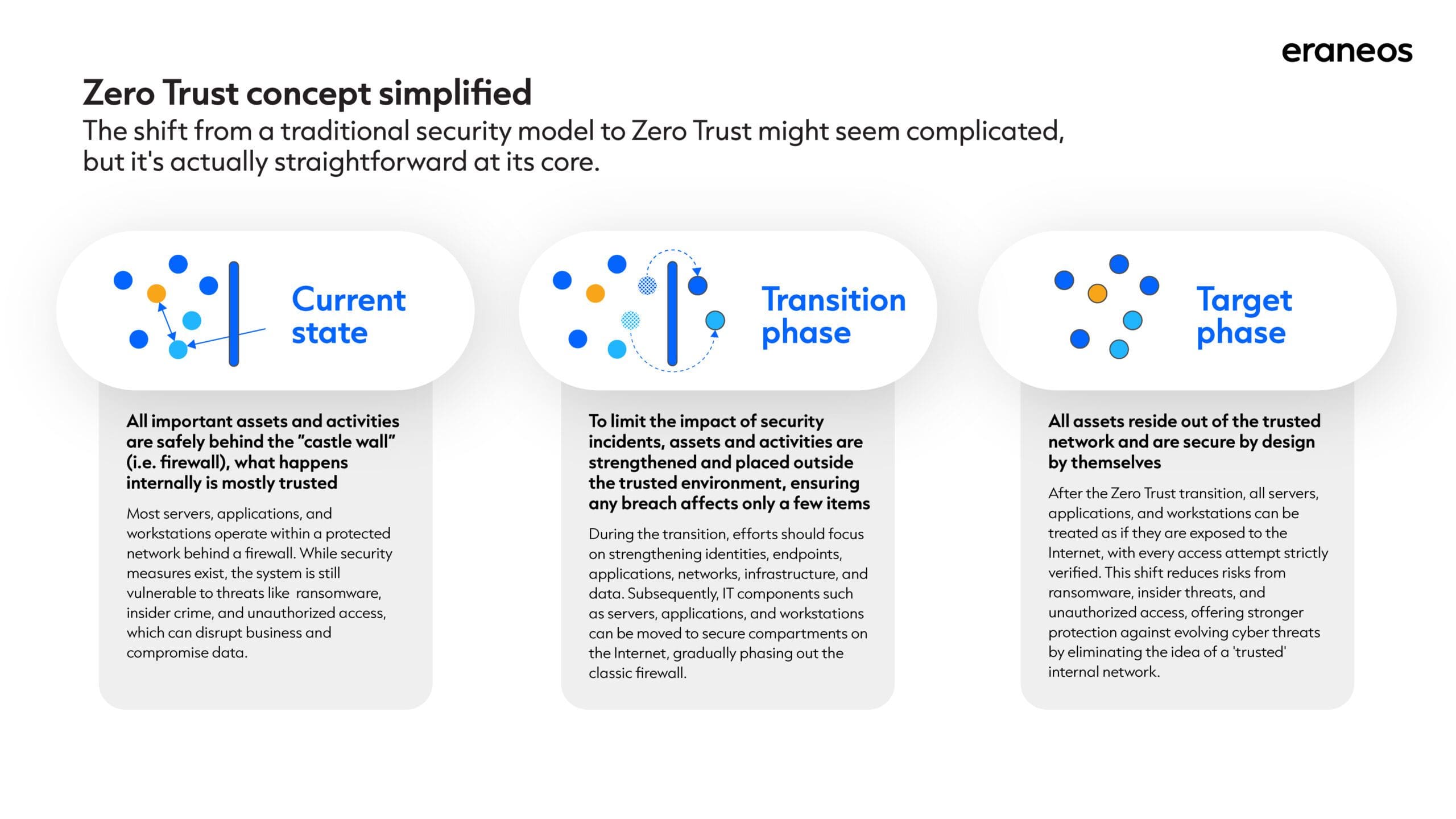 eraneos

Zero Trust concept simplified

The shift from a traditional security model to Zero Trust might seem complicated, but it's actually straightforward at its core.

Current state

All important assets and activities are safely behind the "castle wall" (i.e. firewall), what happens internally is mostly trusted

Most servers, applications, and workstations operate within a protected network behind a firewall. While security measures exist, the system is still vulnerable to threats like ransomware, insider crime, and unauthorized access, which can disrupt business and compromise data.

Transition phase

To limit the impact of security incidents, assets and activities are strengthened and placed outside the trusted environment, ensuring any breach affects only a few items

During the transition, efforts should focus on strengthening identities, endpoints, applications, networks, infrastructure, and data. Subsequently, IT components such as servers, applications, and workstations can be moved to secure compartments on the Internet, gradually phasing out the classic firewall.

Target phase

All assets reside out of the trusted network and are secure by design by themselves

After the Zero Trust transition, all servers, applications, and workstations can be treated as if they are exposed to the Internet, with every access attempt strictly verified. This shift reduces risks from ransomware, insider threats, and unauthorized access, offering stronger protection against evolving cyber threats by eliminating the idea of a 'trusted' internal network.